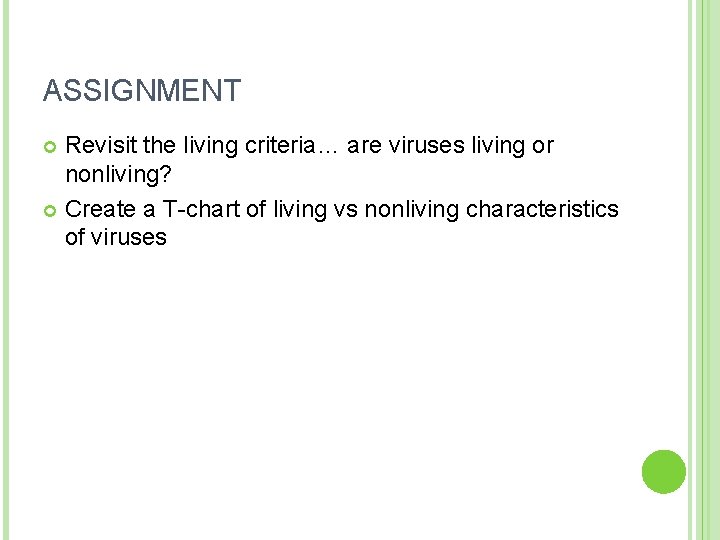 ASSIGNMENT

Revisit the living criteria… are viruses living or nonliving?

Create a T-chart of living vs nonliving characteristics of viruses